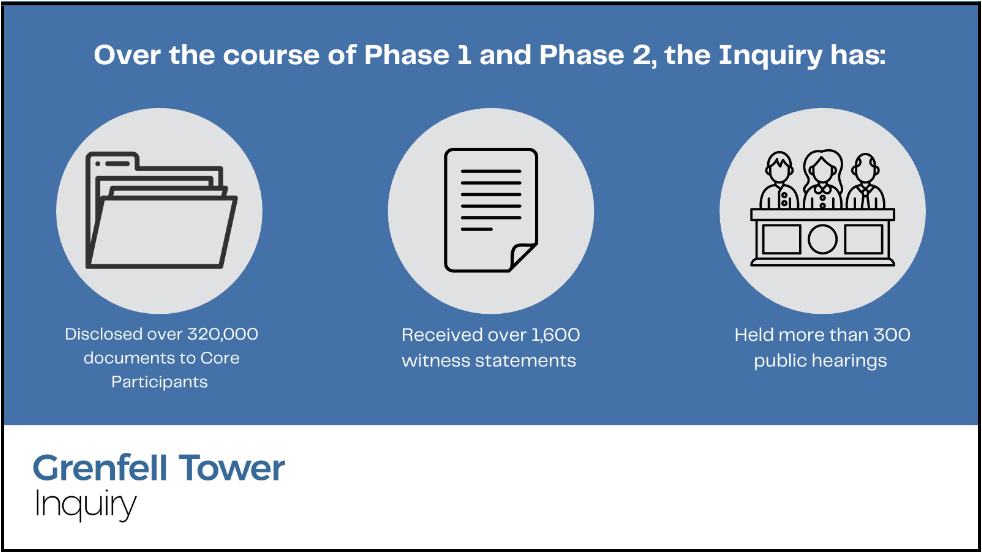 Over the course of Phase 1 and Phase 2, the Inquiry has:

Disclosed over 320,000 documents to Core Participants

Received over 1,600 witness statements

Held more than 300 public hearings

Grenfell Tower
Inquiry